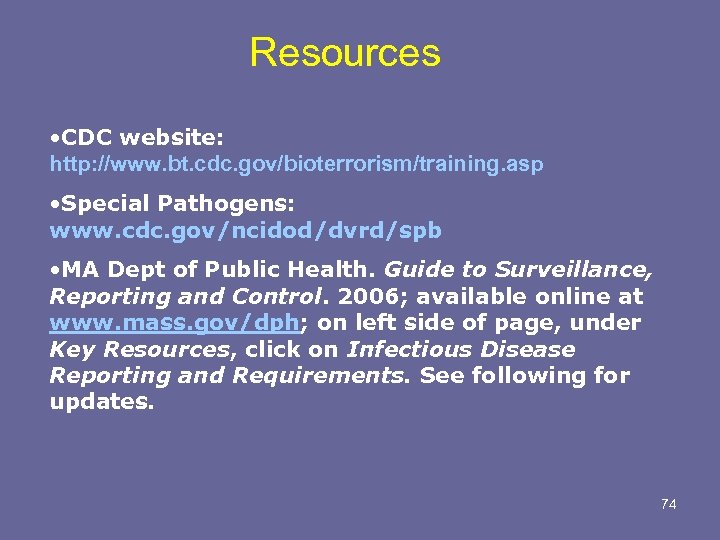 Resources

•CDC website:
http://www.bt.cdc.gov/bioterrorism/training.asp

•Special Pathogens:
www.cdc.gov/ncidod/dvrd/spb

•MA Dept of Public Health. Guide to Surveillance, Reporting and Control. 2006; available online at www.mass.gov/dph; on left side of page, under Key Resources, click on Infectious Disease Reporting and Requirements. See following for updates.

74